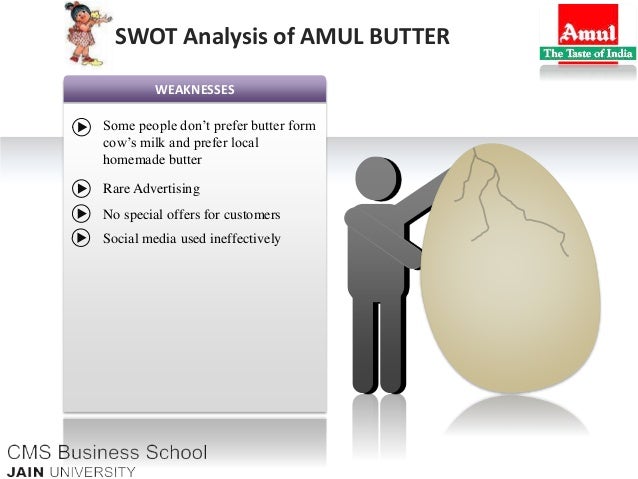 SWOT Analysis of AMUL BUTTER

Amul
The Taste of India

WEAKNESSES

Some people don't prefer butter form cow's milk and prefer local homemade butter

Rare Advertising

No special offers for customers

Social media used ineffectively

CMS Business School
JAIN UNIVERSITY